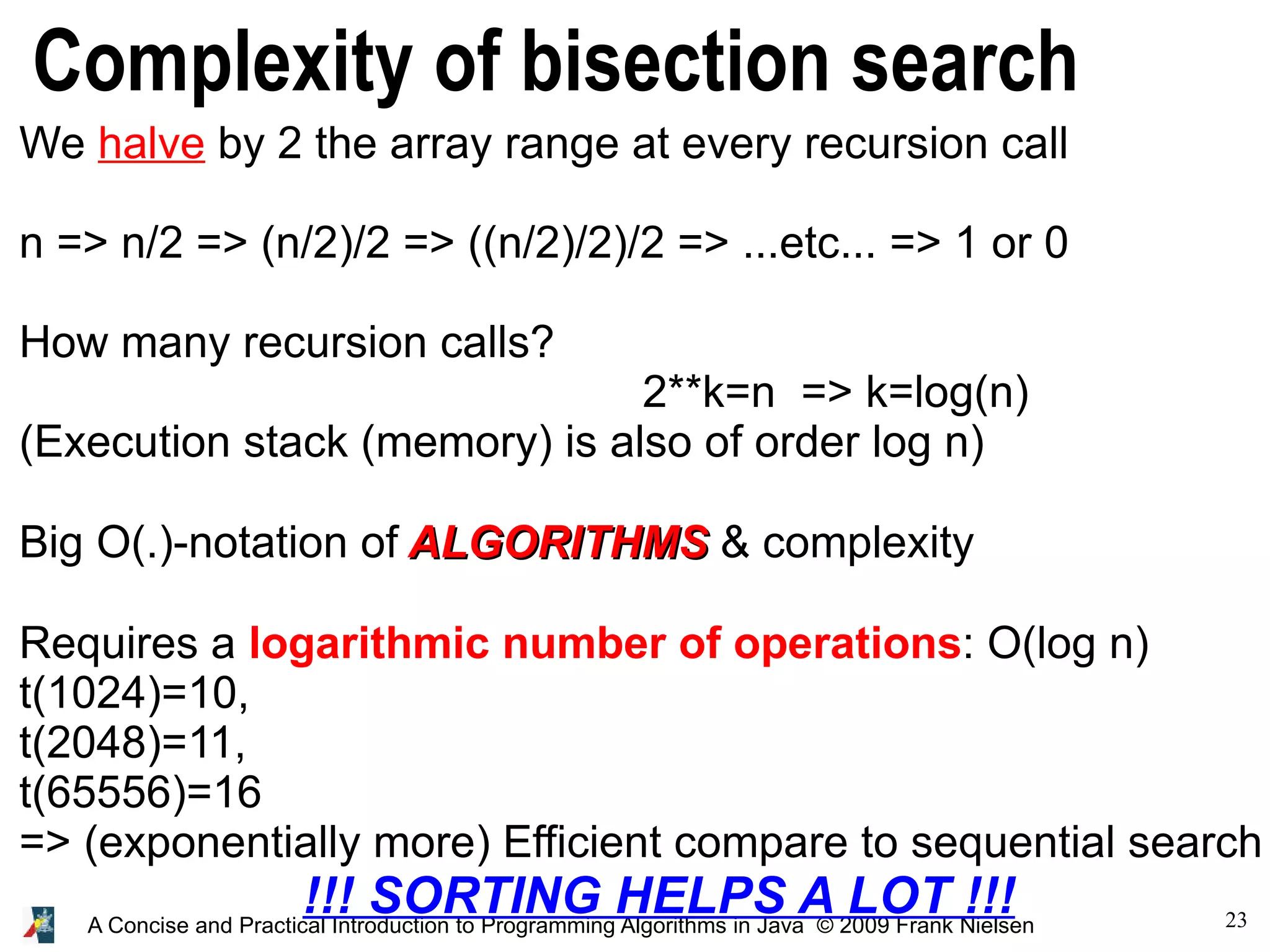 Complexity of bisection search

We halve by 2 the array range at every recursion call

n => n/2 => (n/2)/2 => ((n/2)/2)/2 => ...etc... => 1 or 0

How many recursion calls?

2**k=n => k=log(n)

(Execution stack (memory) is also of order log n)

Big O(.)-notation of ALGORITHMS & complexity

Requires a logarithmic number of operations: O(log n)
t(1024)=10,
t(2048)=11,
t(65556)=16
=> (exponentially more) Efficient compare to sequential search

!!! SORTING HELPS A LOT !!!

A Concise and Practical Introduction to Programming Algorithms in Java © 2009 Frank Nielsen

23